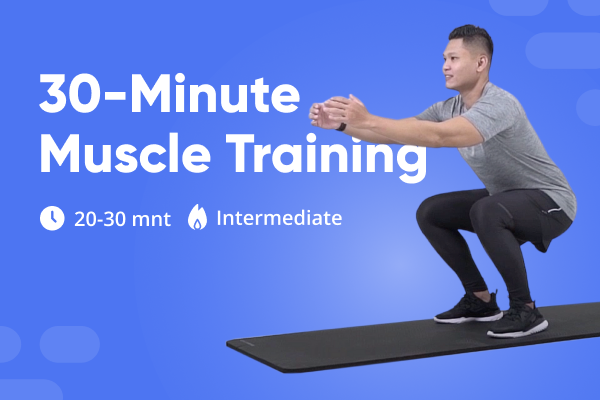 30-Minute Muscle Training

20-30 mnt Intermediate